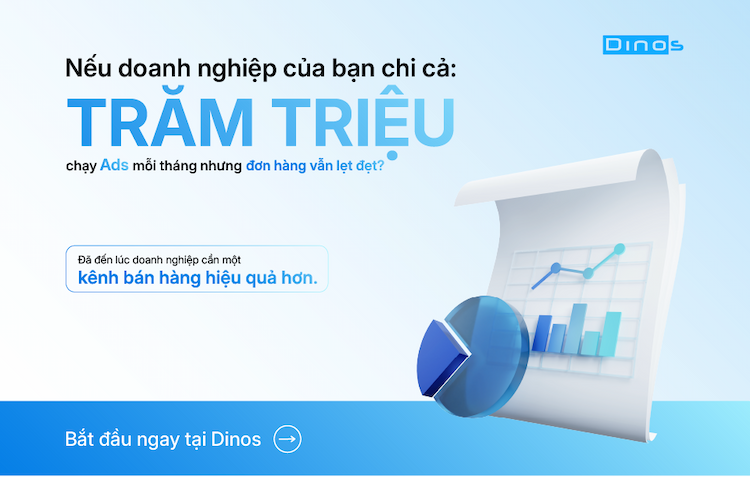 Dinos

Nếu doanh nghiệp của bạn chi cả:

TRĂM TRIỆU

chạy Ads mỗi tháng nhưng đơn hàng vẫn lẹt đẹt?

Đã đến lúc doanh nghiệp cần một
kênh bán hàng hiệu quả hơn.

Bắt đầu ngay tại Dinos